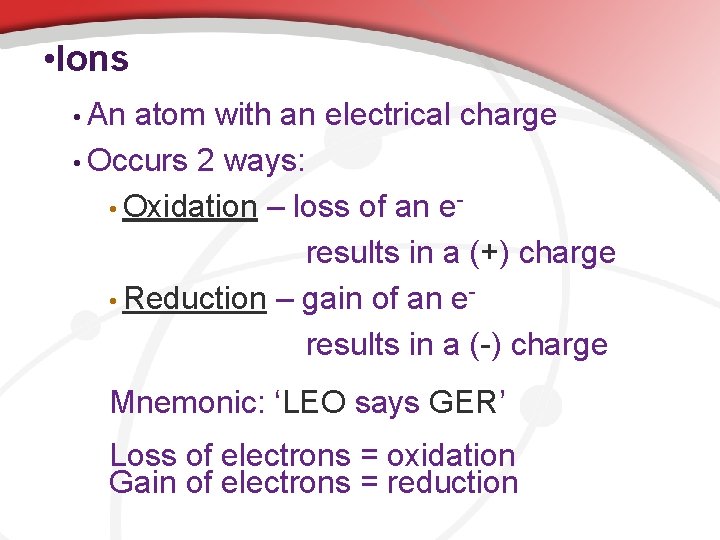 •Ions

• An atom with an electrical charge

• Occurs 2 ways:

• Oxidation – loss of an $e^-$
results in a (+) charge

• Reduction – gain of an $e^-$
results in a (-) charge

Mnemonic: ‘LEO says GER’

Loss of electrons = oxidation
Gain of electrons = reduction